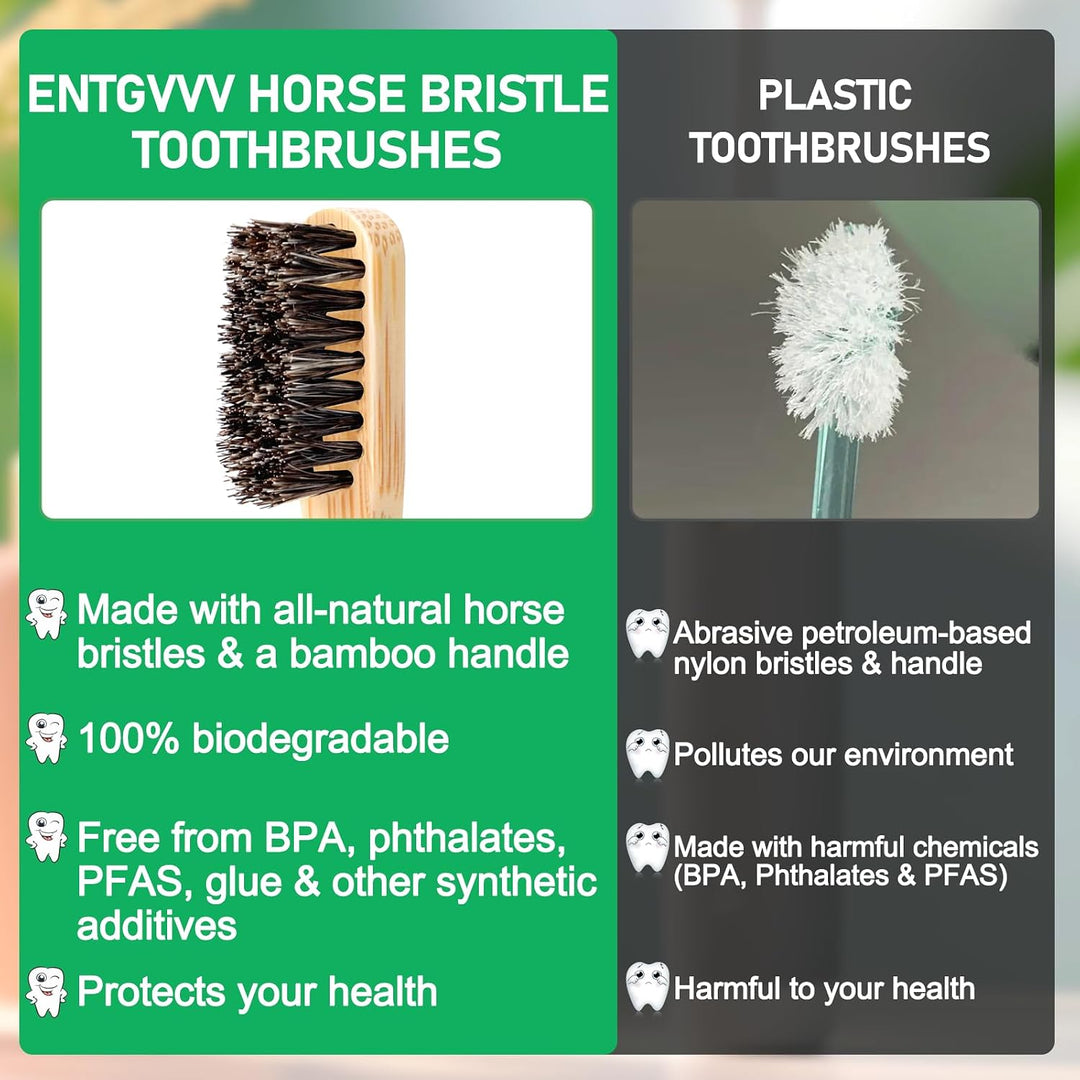 ENTGVVV HORSE BRISTLE TOOTHBRUSHES

Made with all-natural horse bristles & a bamboo handle

100% biodegradable

Free from BPA, phthalates, PFAS, glue & other synthetic additives

Protects your health

PLASTIC TOOTHBRUSHES

Abrasive petroleum-based nylon bristles & handle

Pollutes our environment

Made with harmful chemicals (BPA, Phthalates & PFAS)

Harmful to your health